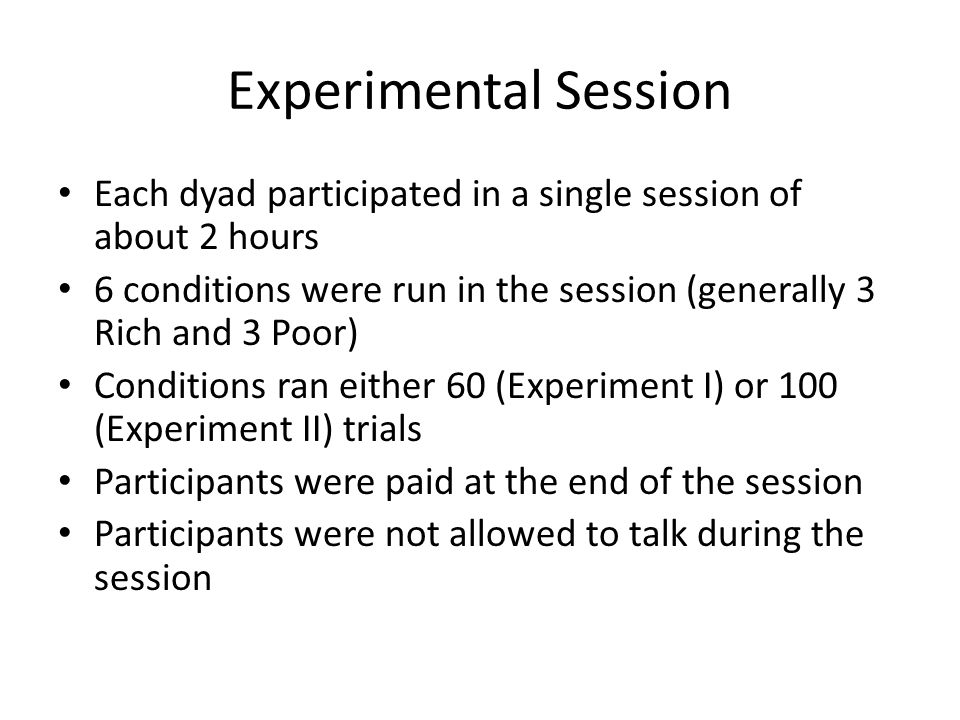 Experimental Session

• Each dyad participated in a single session of about 2 hours
• 6 conditions were run in the session (generally 3 Rich and 3 Poor)
• Conditions ran either 60 (Experiment I) or 100 (Experiment II) trials
• Participants were paid at the end of the session
• Participants were not allowed to talk during the session